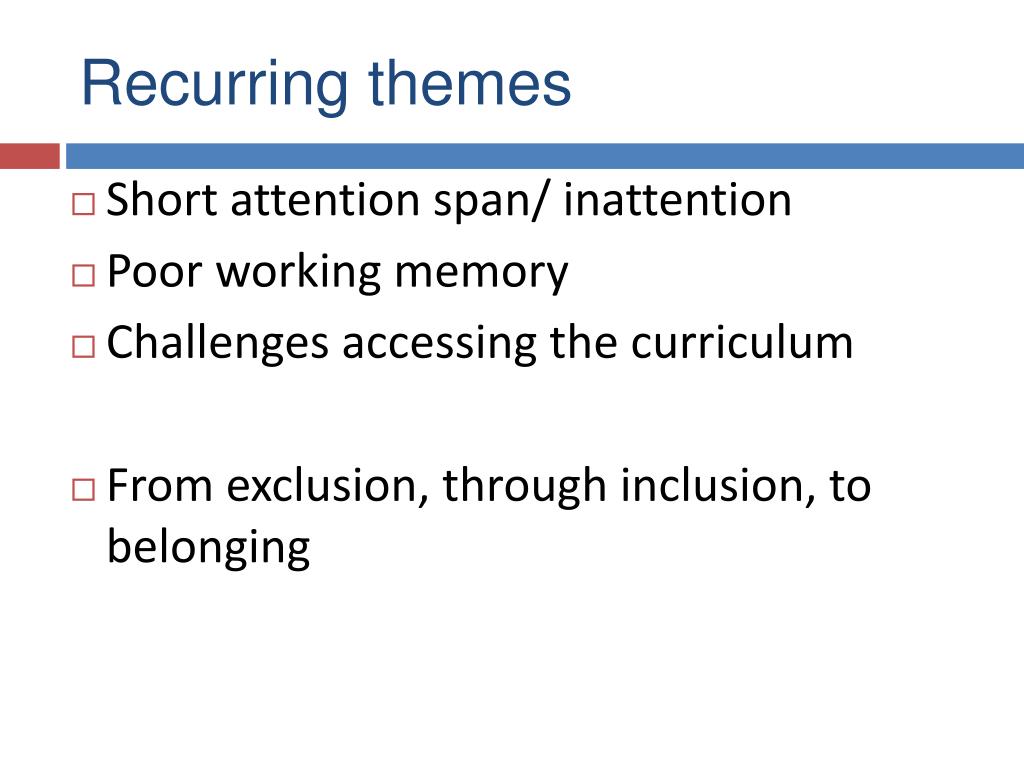 Recurring themes

□ Short attention span/ inattention
□ Poor working memory
□ Challenges accessing the curriculum

□ From exclusion, through inclusion, to belonging